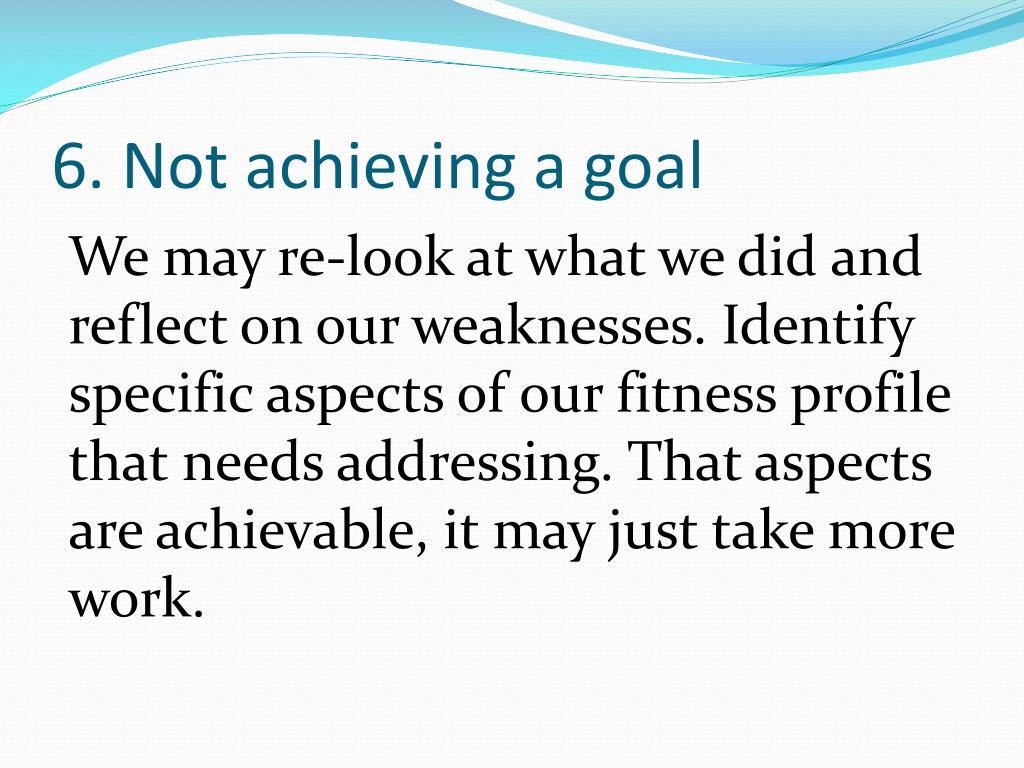 6. Not achieving a goal

We may re-look at what we did and reflect on our weaknesses. Identify specific aspects of our fitness profile that needs addressing. That aspects are achievable, it may just take more work.